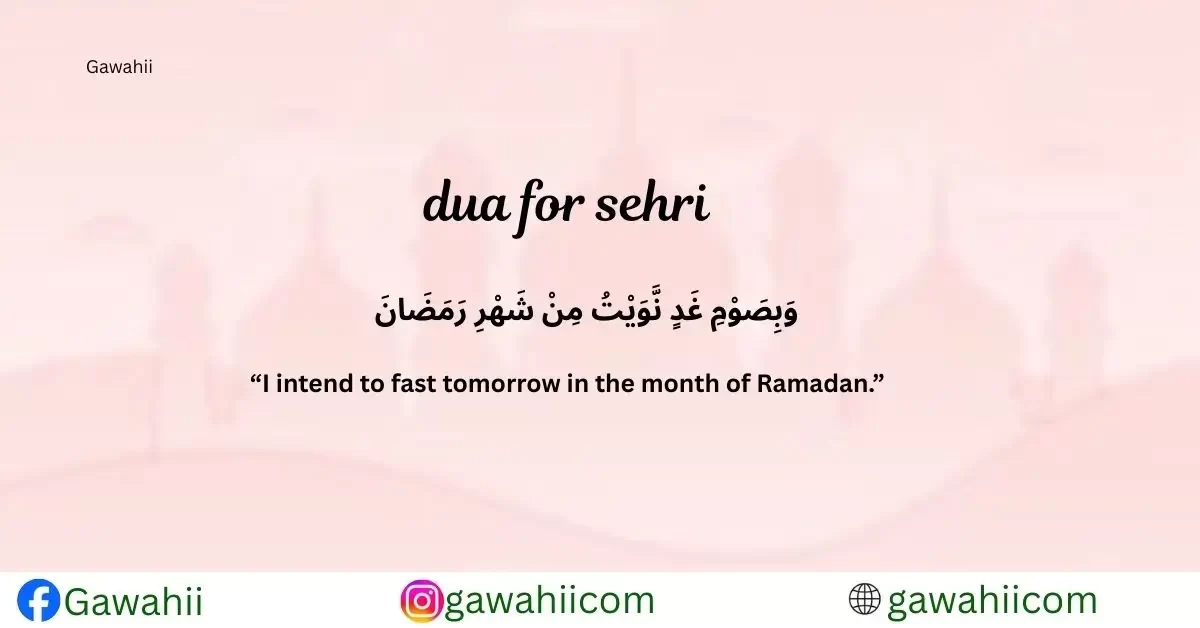 Gawahii

dua for sehri

وَبِصَوْمِ غَدٍ نَّوَيْتُ مِنْ شَهْرِ رَمَضَانَ

“I intend to fast tomorrow in the month of Ramadan.”

Gawahii gawahiicom gawahiicom